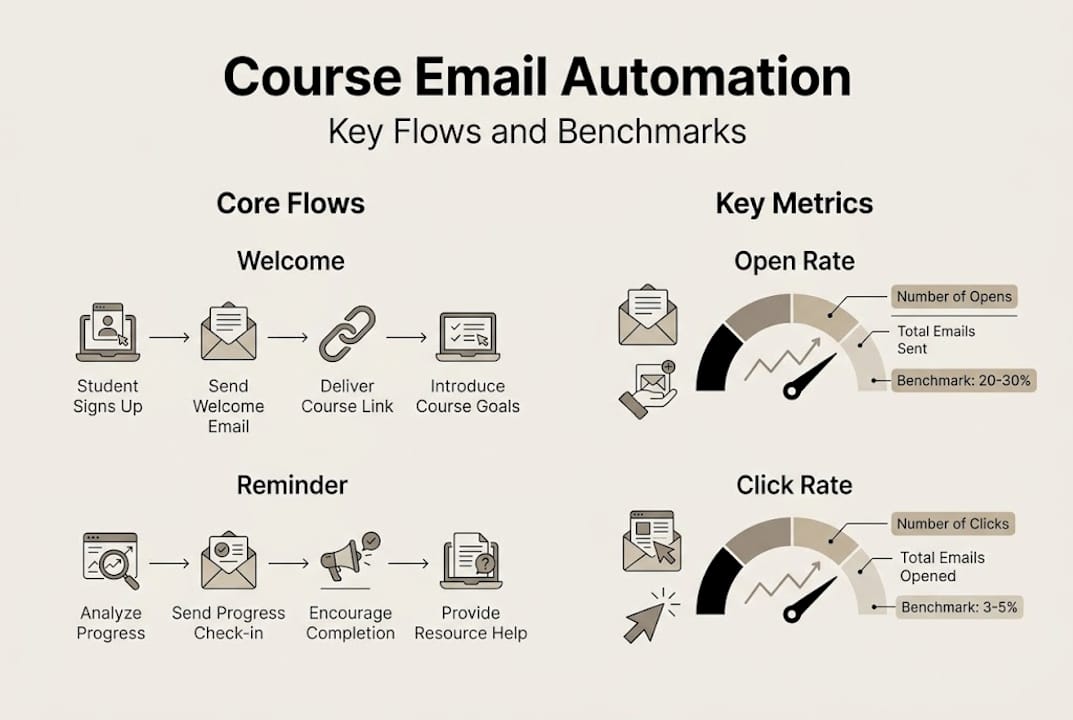 Course Email Automation

Key Flows and Benchmarks

Core Flows

Welcome

Student Signs Up

Send Welcome Email

Deliver Course Link

Introduce Course Goals

Reminder

Analyze Progress

Send Progress Check-in

Encourage Completion

Provide Resource Help

Key Metrics

Open Rate

Number of Opens

Total Emails Sent

Benchmark: 20-30%

Click Rate

Number of Clicks

Total Emails Opened

Benchmark: 3-5%